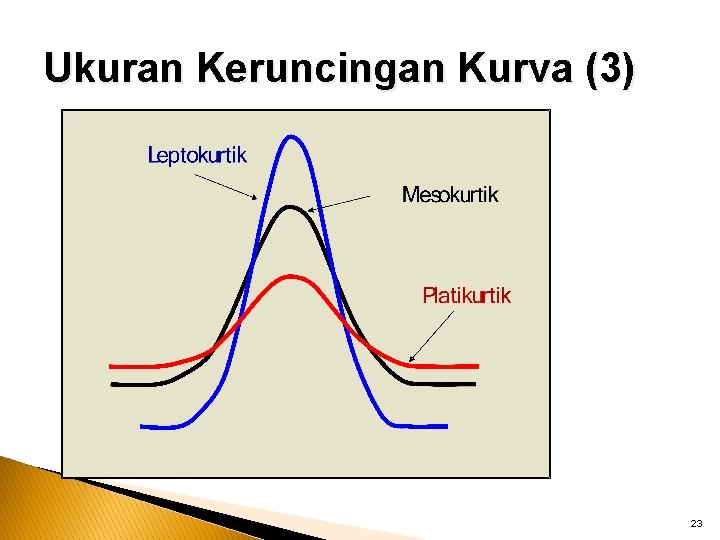 Ukuran Keruncingan Kurva (3)

Leptokurtik

Mesokurtik

Platikurtik

23